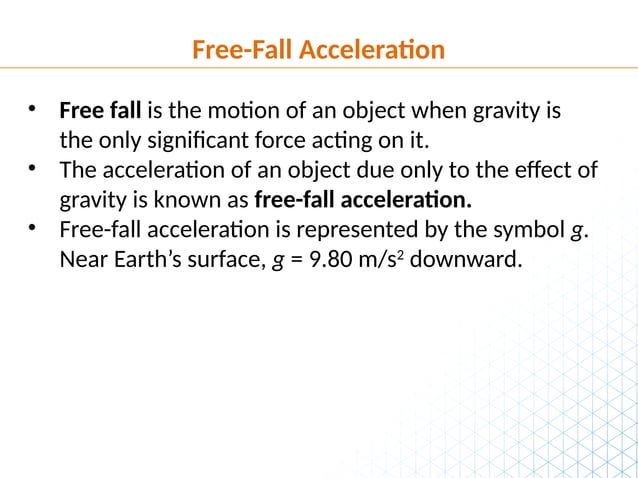 Free-Fall Acceleration

• Free fall is the motion of an object when gravity is the only significant force acting on it.
• The acceleration of an object due only to the effect of gravity is known as free-fall acceleration.
• Free-fall acceleration is represented by the symbol $g$. Near Earth's surface, $g$ = 9.80 m/s$^2$ downward.